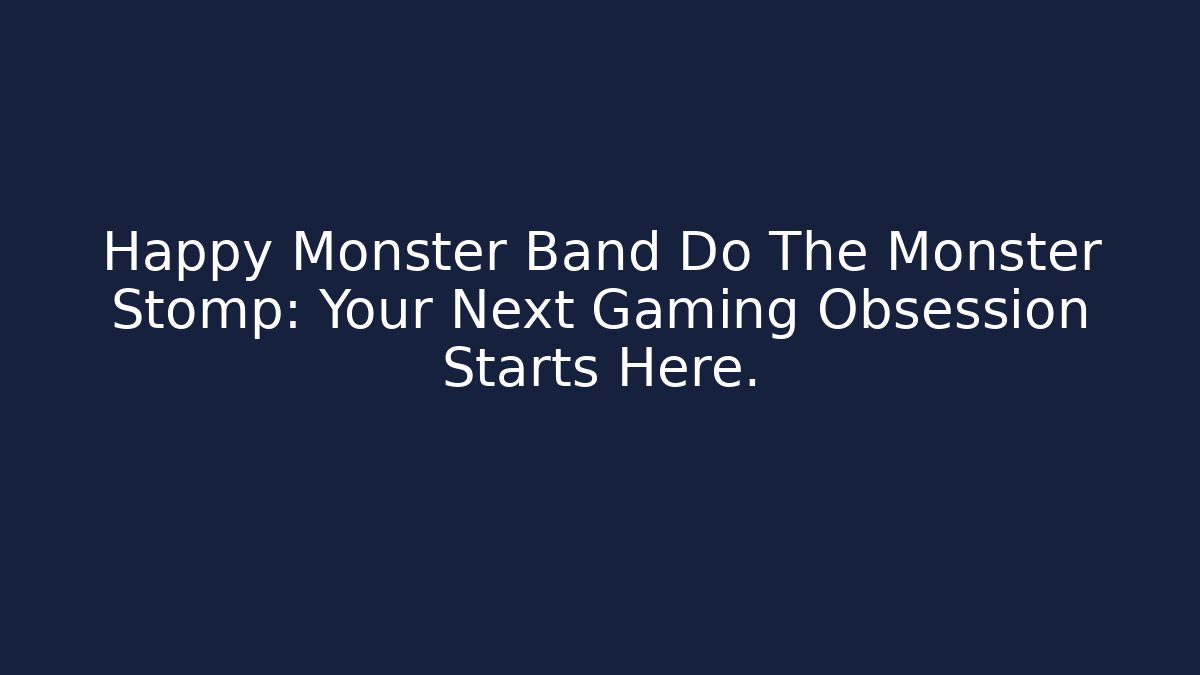 Happy Monster Band Do The Monster Stomp: Your Next Gaming Obsession Starts Here.